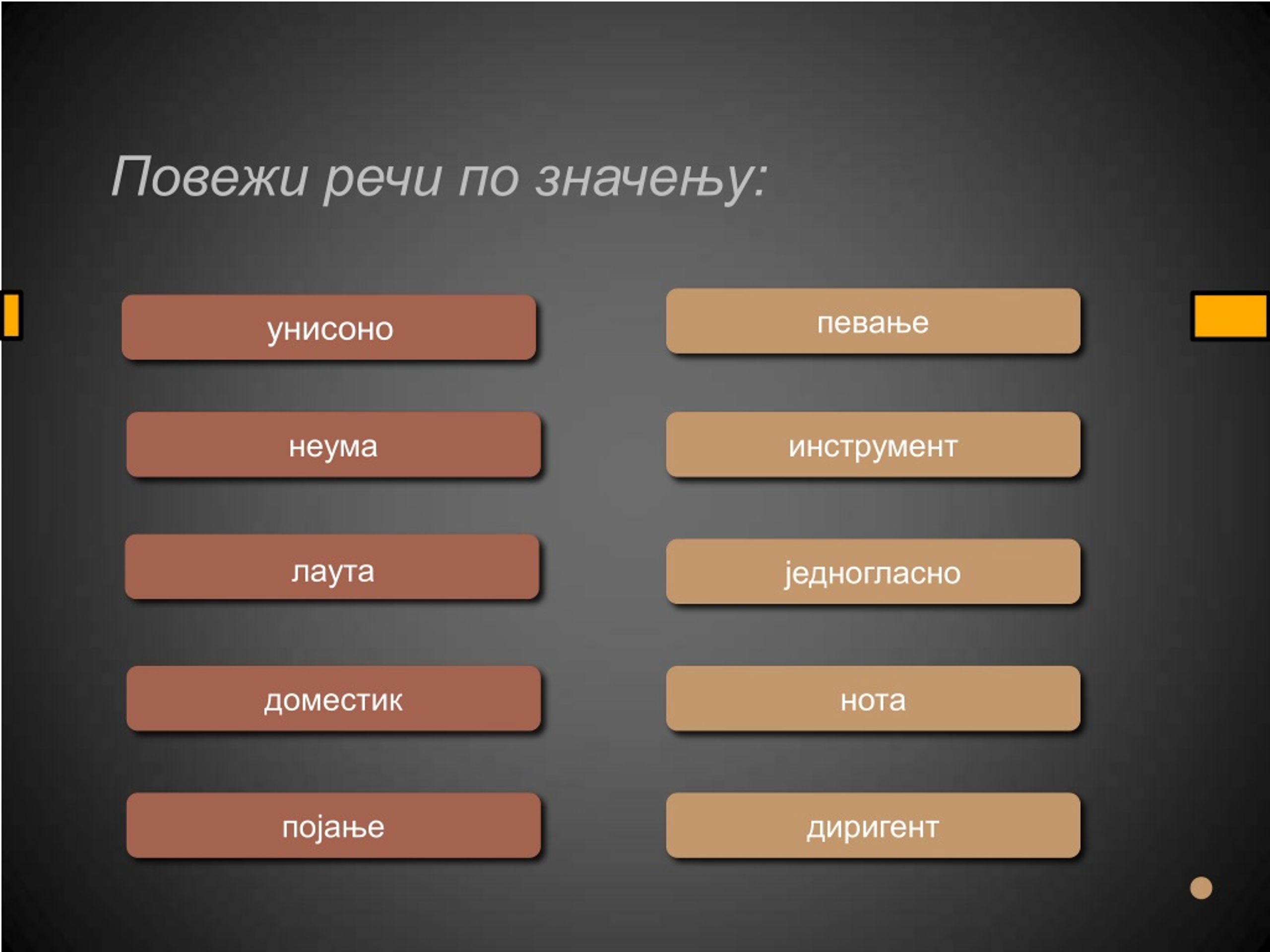 Повежи речи по значењу:

унисоно

неума

лаута

доместик

појање

певање

инструмент

једногласно

нота

диригент